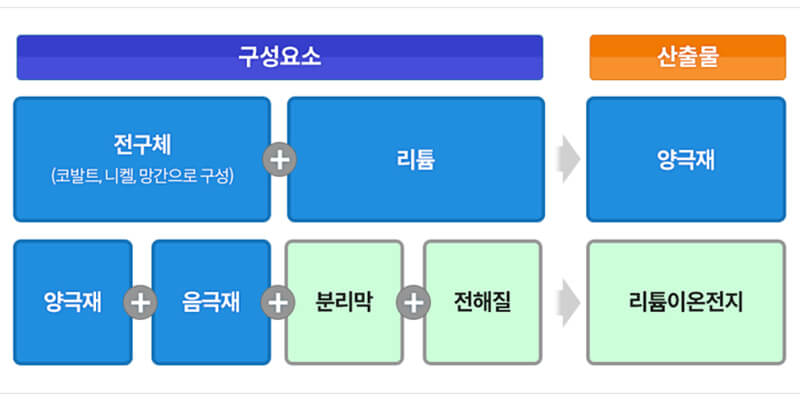 구성요소

산출물

전구체
(코발트, 니켈, 망간으로 구성)

+

리튬

양극재

양극재

+

음극재

+

분리막

+

전해질

리튬이온전지